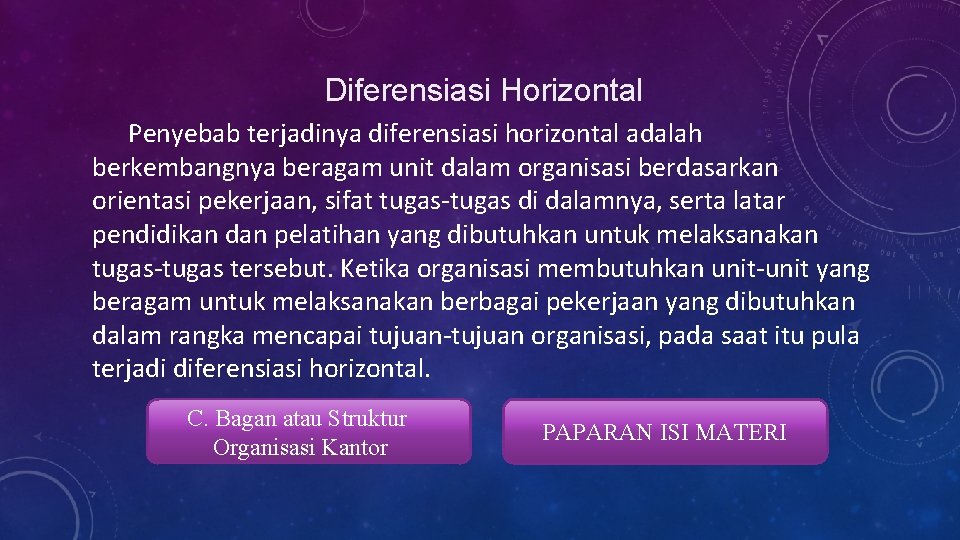 Diferensiasi Horizontal

Penyebab terjadinya diferensiasi horizontal adalah berkembangnya beragam unit dalam organisasi berdasarkan orientasi pekerjaan, sifat tugas-tugas di dalamnya, serta latar pendidikan dan pelatihan yang dibutuhkan untuk melaksanakan tugas-tugas tersebut. Ketika organisasi membutuhkan unit-unit yang beragam untuk melaksanakan berbagai pekerjaan yang dibutuhkan dalam rangka mencapai tujuan-tujuan organisasi, pada saat itu pula terjadi diferensiasi horizontal.

C. Bagan atau Struktur Organisasi Kantor

PAPARAN ISI MATERI